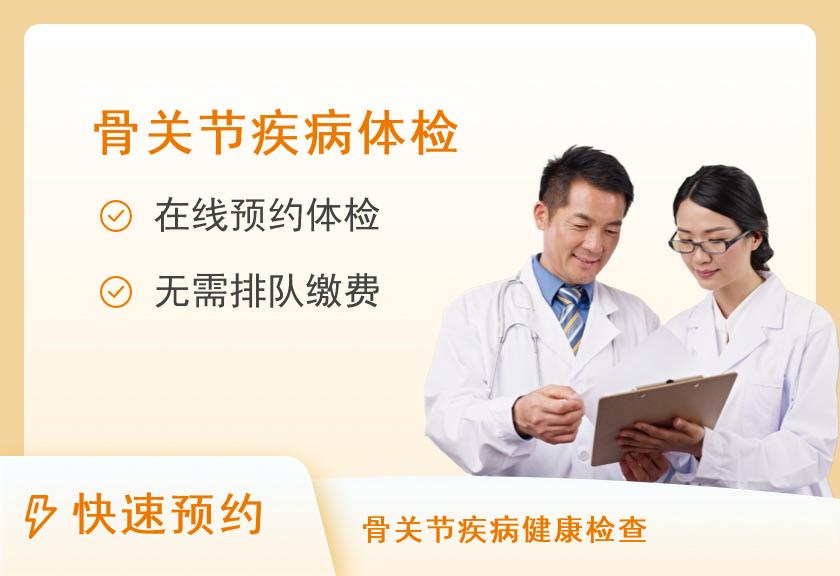 骨关节疾病体检

在线预约体检

无需排队缴费

快速预约

骨关节疾病健康检查